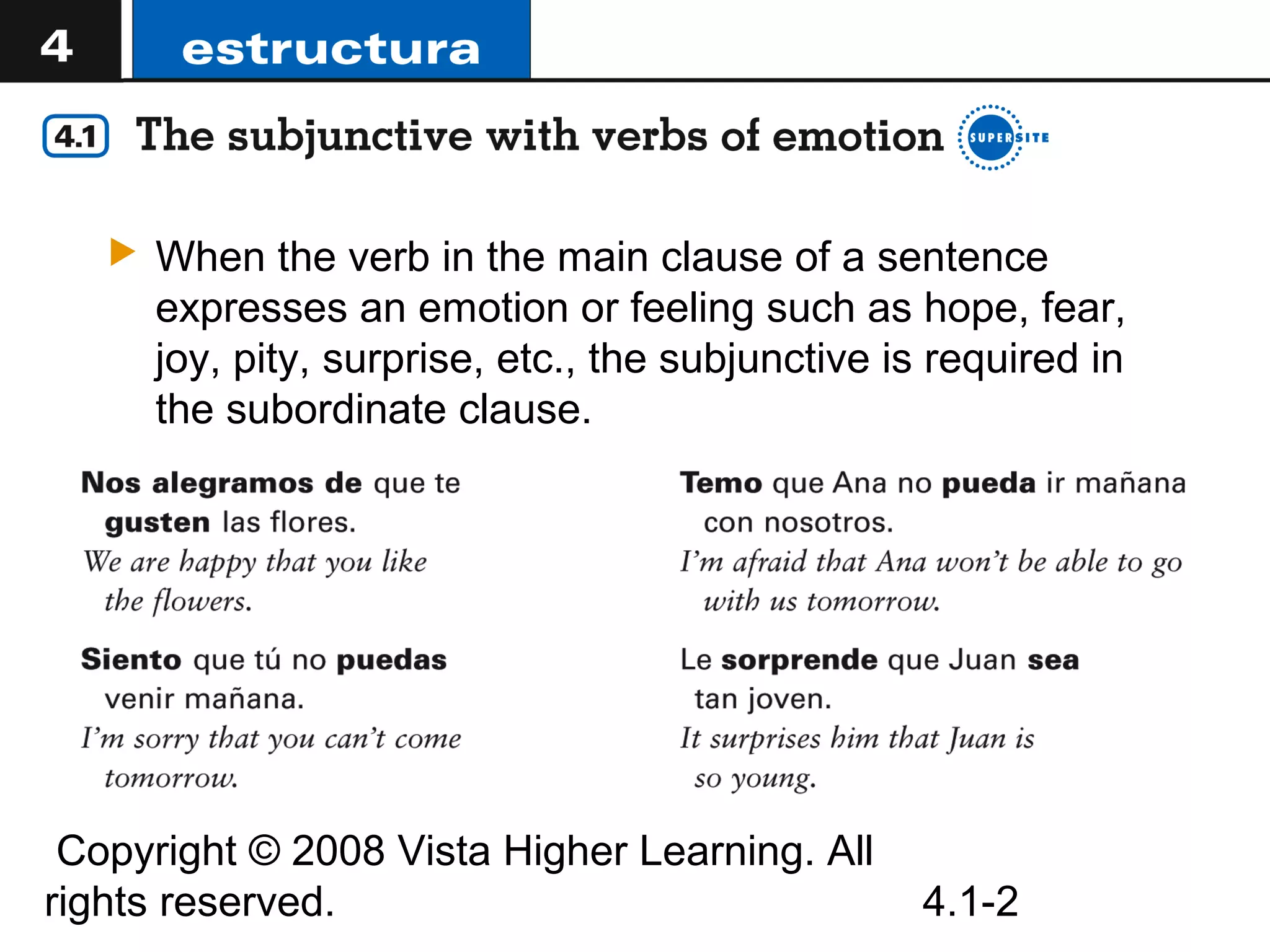 4 estructura

4.1 The subjunctive with verbs of emotion SUPERSITE

When the verb in the main clause of a sentence expresses an emotion or feeling such as hope, fear, joy, pity, surprise, etc., the subjunctive is required in the subordinate clause.

Nos alegramos de que te gusten las flores.
We are happy that you like the flowers.

Siento que tú no puedas venir mañana.
I'm sorry that you can't come tomorrow.

Temo que Ana no pueda ir mañana con nosotros.
I'm afraid that Ana won't be able to go with us tomorrow.

Le sorprende que Juan sea tan joven.
It surprises him that Juan is so young.

Copyright © 2008 Vista Higher Learning. All rights reserved.

4.1-2